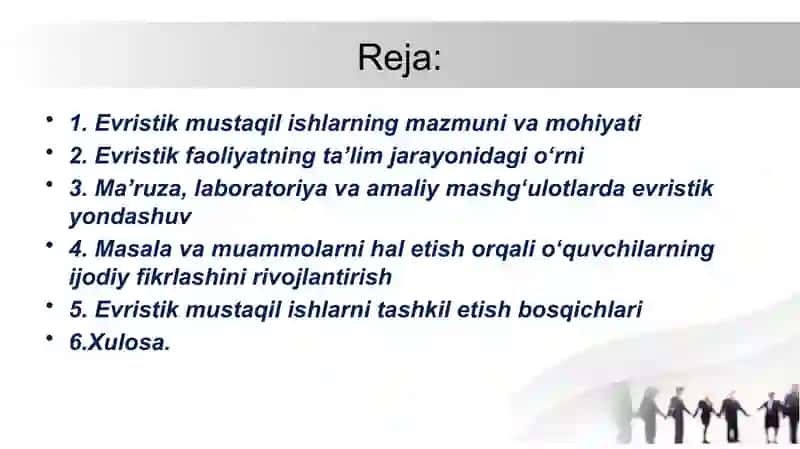 Reja:

• 1. Evristik mustaqil ishlarning mazmuni va mohiyati
• 2. Evristik faoliyatning ta’lim jarayonidagi o‘rni
• 3. Ma’ruza, laboratoriya va amaliy mashg‘ulotlarda evristik yondashuv
• 4. Masala va muammolarni hal etish orqali o‘quvchilarning ijodiy fikrlashini rivojlantirish
• 5. Evristik mustaqil ishlarni tashkil etish bosqichlari
• 6.Xulosa.